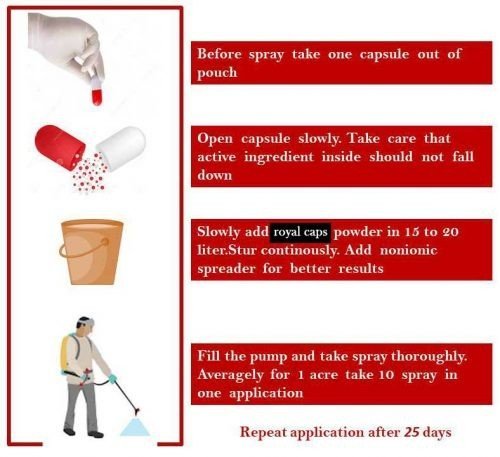 Before spray take one capsule out of pouch

Open capsule slowly. Take care that active ingredient inside should not fall down

Slowly add royal caps powder in 15 to 20 liter.Stur continously. Add nonionic spreader for better results

Fill the pump and take spray thoroughly. Averagely for 1 acre take 10 spray in one application

Repeat application after 25 days